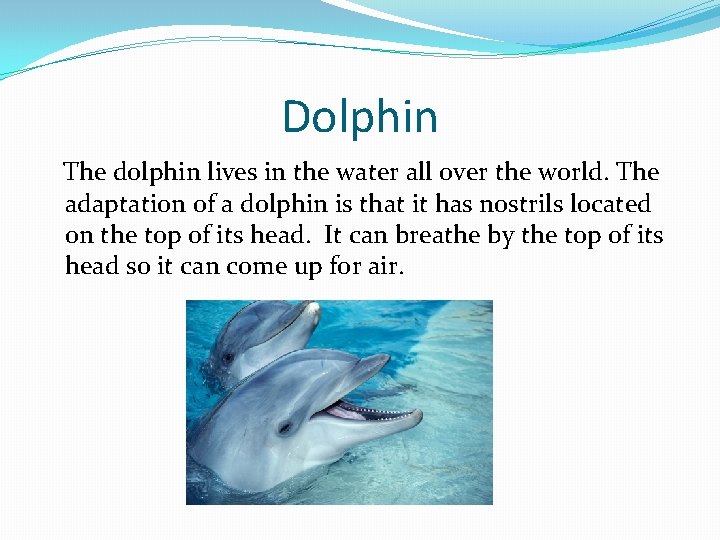 Dolphin

The dolphin lives in the water all over the world. The adaptation of a dolphin is that it has nostrils located on the top of its head. It can breathe by the top of its head so it can come up for air.